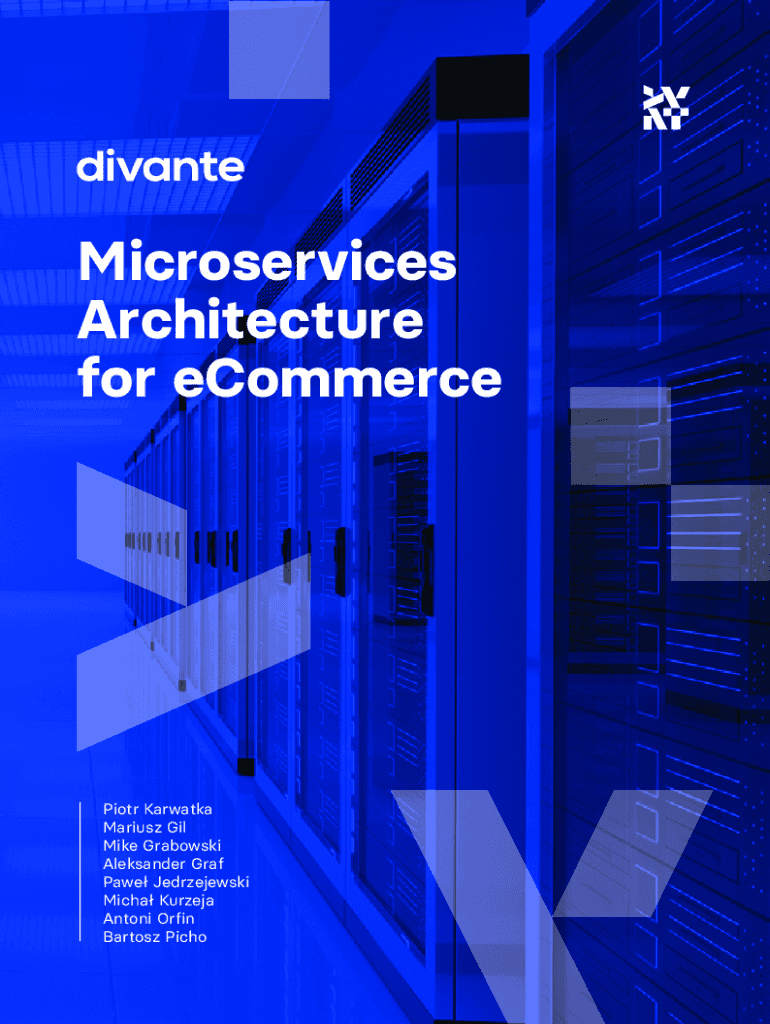 divante

Microservices Architecture for eCommerce

Piotr Karwatka
Mariusz Gil
Mike Grabowski
Aleksander Graf
Paweł Jedrzejewski
Michał Kurzeja
Antoni Orfin
Bartosz Picho